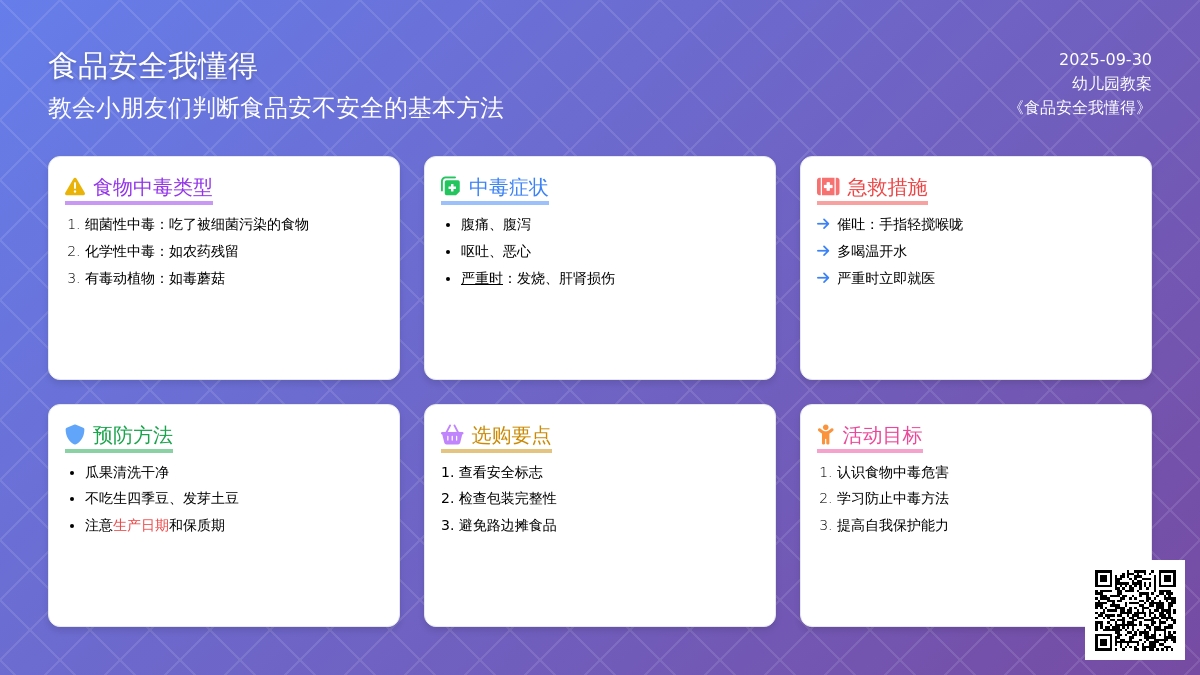 食品安全我懂得
教会小朋友们判断食品安不安全的基本方法

2025-09-30
幼儿园教案
《食品安全我懂得》

食物中毒类型
1. 细菌性中毒：吃了被细菌污染的食物
2. 化学性中毒：如农药残留
3. 有毒动植物：如毒蘑菇

中毒症状
• 腹痛、腹泻
• 呕吐、恶心
• 严重时：发烧、肝肾损伤

急救措施
→ 催吐：手指轻搅喉咙
→ 多喝温开水
→ 严重时立即就医

预防方法
• 瓜果清洗干净
• 不吃生四季豆、发芽土豆
• 注意生产日期和保质期

选购要点
1. 查看安全标志
2. 检查包装完整性
3. 避免路边摊食品

活动目标
1. 认识食物中毒危害
2. 学习防止中毒方法
3. 提高自我保护能力